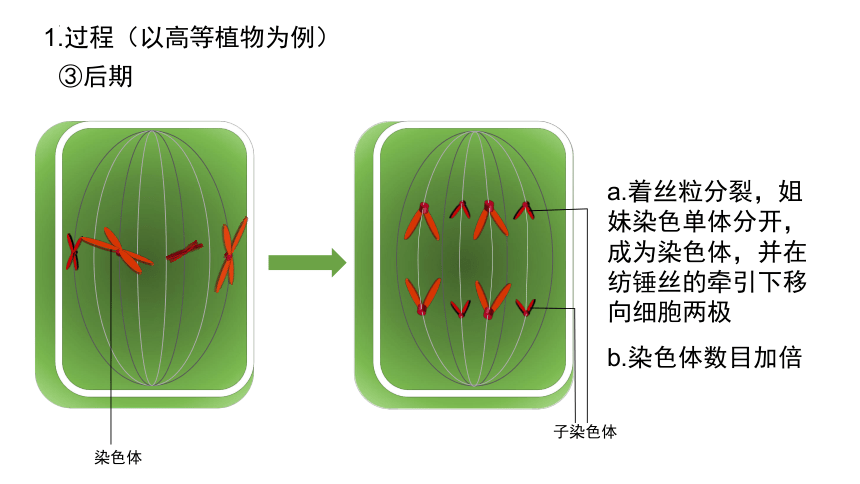 1.过程（以高等植物为例）
③后期

染色体

子染色体

a.着丝粒分裂，姐妹染色单体分开，成为染色体，并在纺锤丝的牵引下移向细胞两极

b.染色体数目加倍